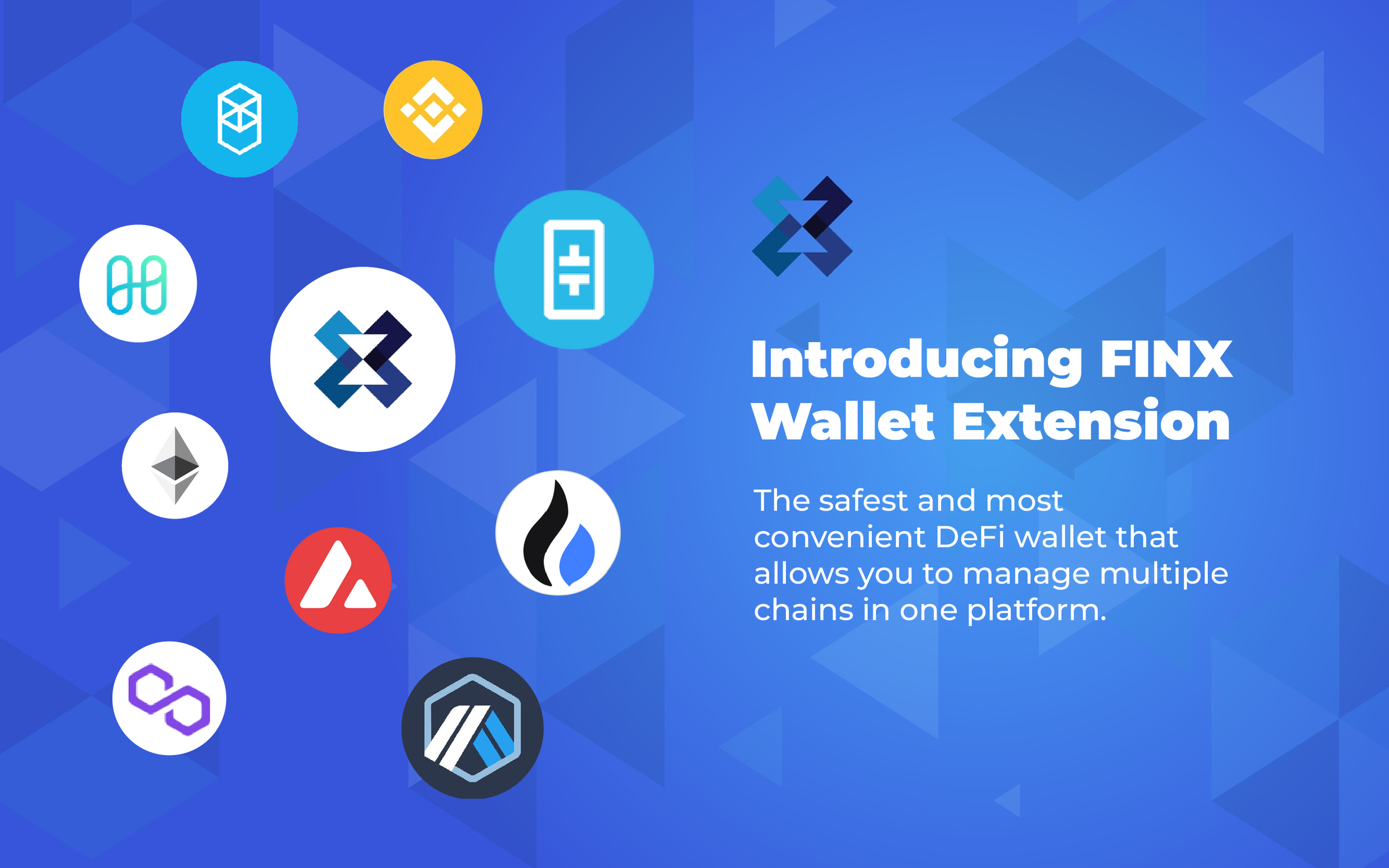 Introducing FINX Wallet Extension

The safest and most convenient DeFi wallet that allows you to manage multiple chains in one platform.